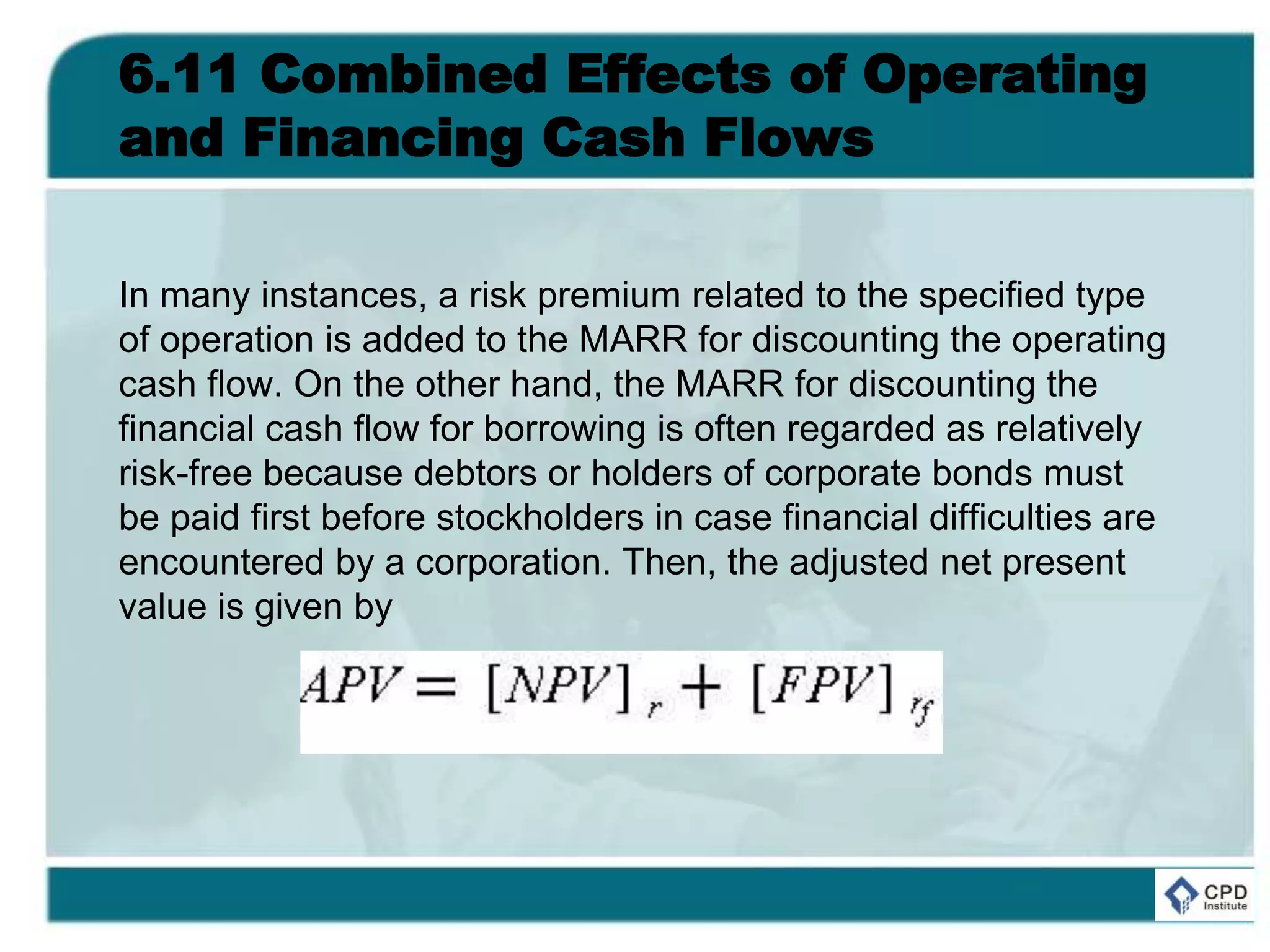 6.11 Combined Effects of Operating and Financing Cash Flows

In many instances, a risk premium related to the specified type of operation is added to the MARR for discounting the operating cash flow. On the other hand, the MARR for discounting the financial cash flow for borrowing is often regarded as relatively risk-free because debtors or holders of corporate bonds must be paid first before stockholders in case financial difficulties are encountered by a corporation. Then, the adjusted net present value is given by

$APV = [NPV]_r + [FPV]_{r_f}$

CPD Institute